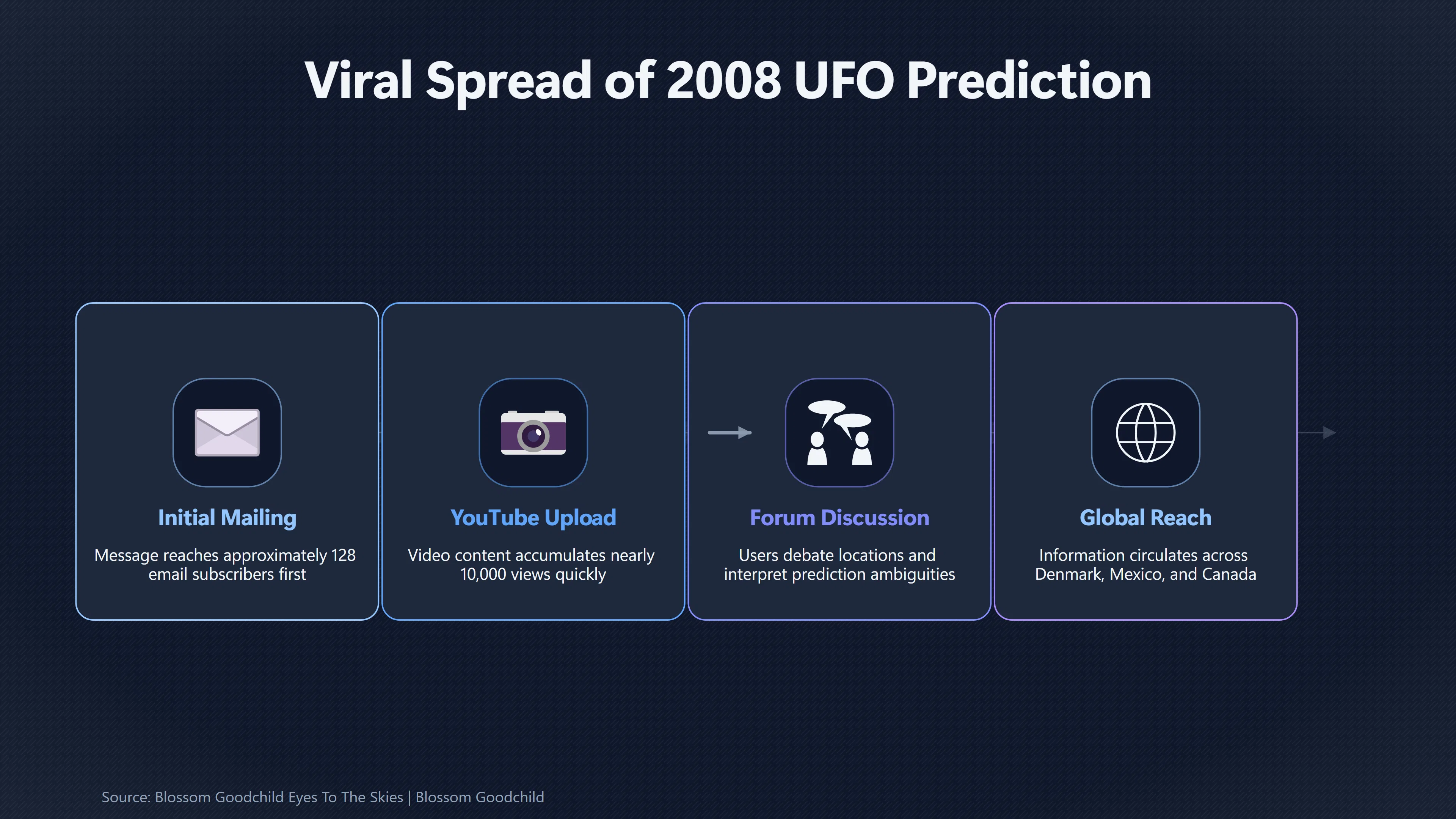 Viral Spread of 2008 UFO Prediction

Initial Mailing

Message reaches approximately 128 email subscribers first

YouTube Upload

Video content accumulates nearly 10,000 views quickly

Forum Discussion

Users debate locations and interpret prediction ambiguities

Global Reach

Information circulates across Denmark, Mexico, and Canada

Source: Blossom Goodchild Eyes To The Skies | Blossom Goodchild